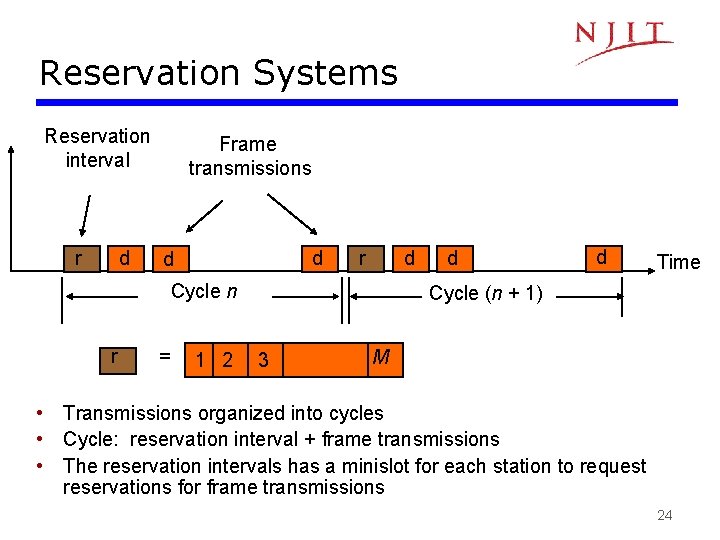 NJIT

Reservation Systems

Reservation interval

Frame transmissions

r d d d r d d d

Time

Cycle $n$

Cycle ($n$ + 1)

r = 1 2 3 $M$

• Transmissions organized into cycles
• Cycle: reservation interval + frame transmissions
• The reservation intervals has a minislot for each station to request reservations for frame transmissions

24